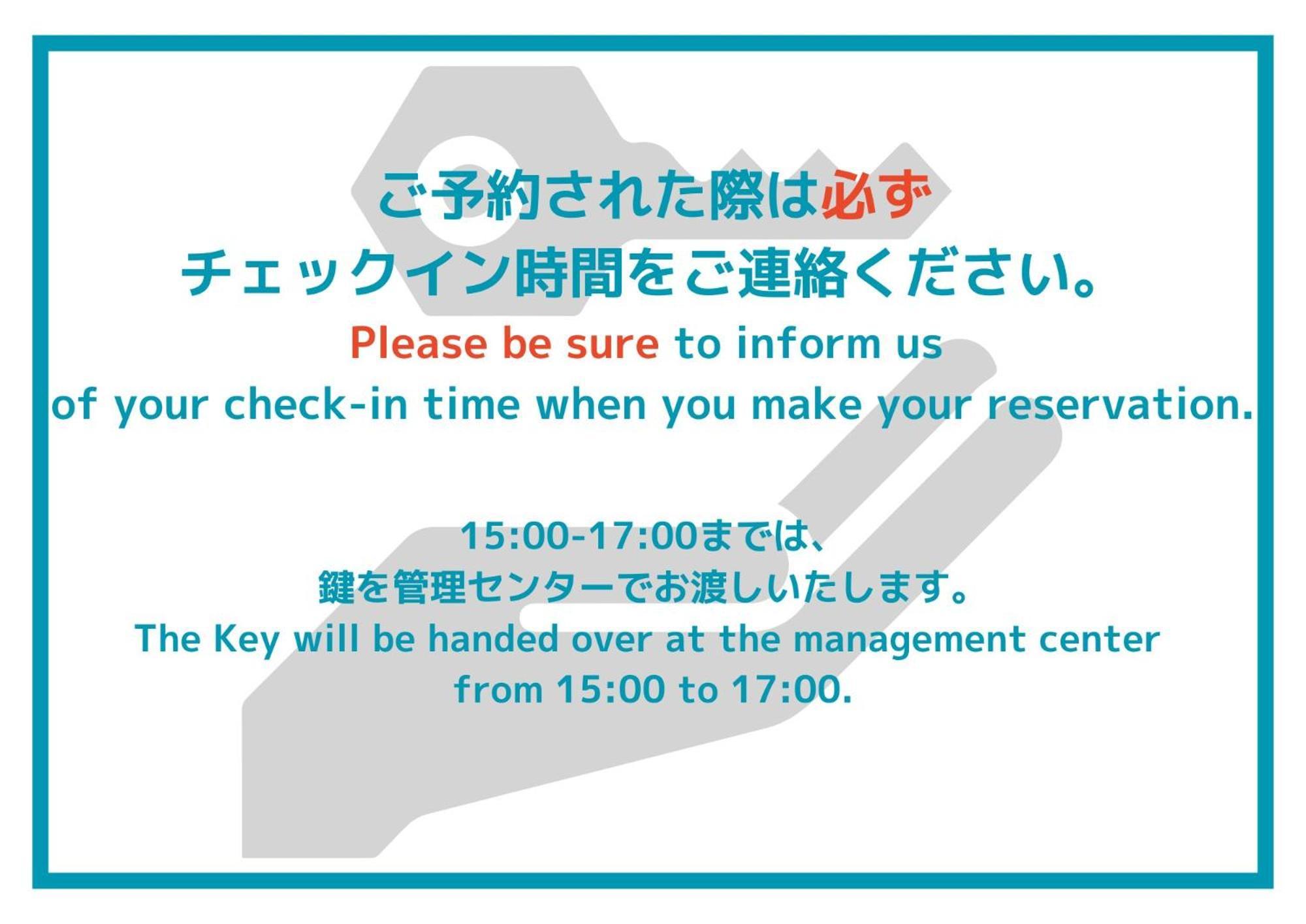 ご予約された際は必ず
チェックイン時間をご連絡ください。
Please be sure to inform us
of your check-in time when you make your reservation.

15:00-17:00までは、
鍵を管理センターでお渡しいたします。
The Key will be handed over at the management center
from 15:00 to 17:00.